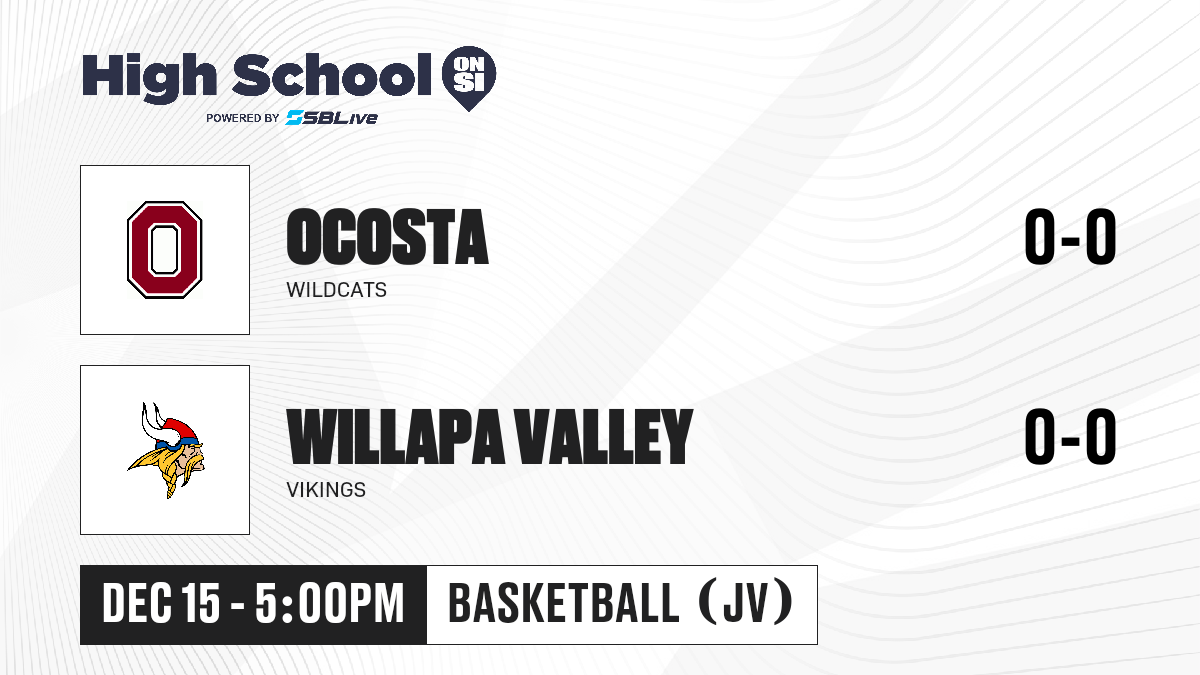 High School ON SI
POWERED BY SBLive

O

OCOSTA
WILDCATS

0-0

WILLAPA VALLEY
VIKINGS

0-0

DEC 15 - 5:00PM

BASKETBALL (JV)